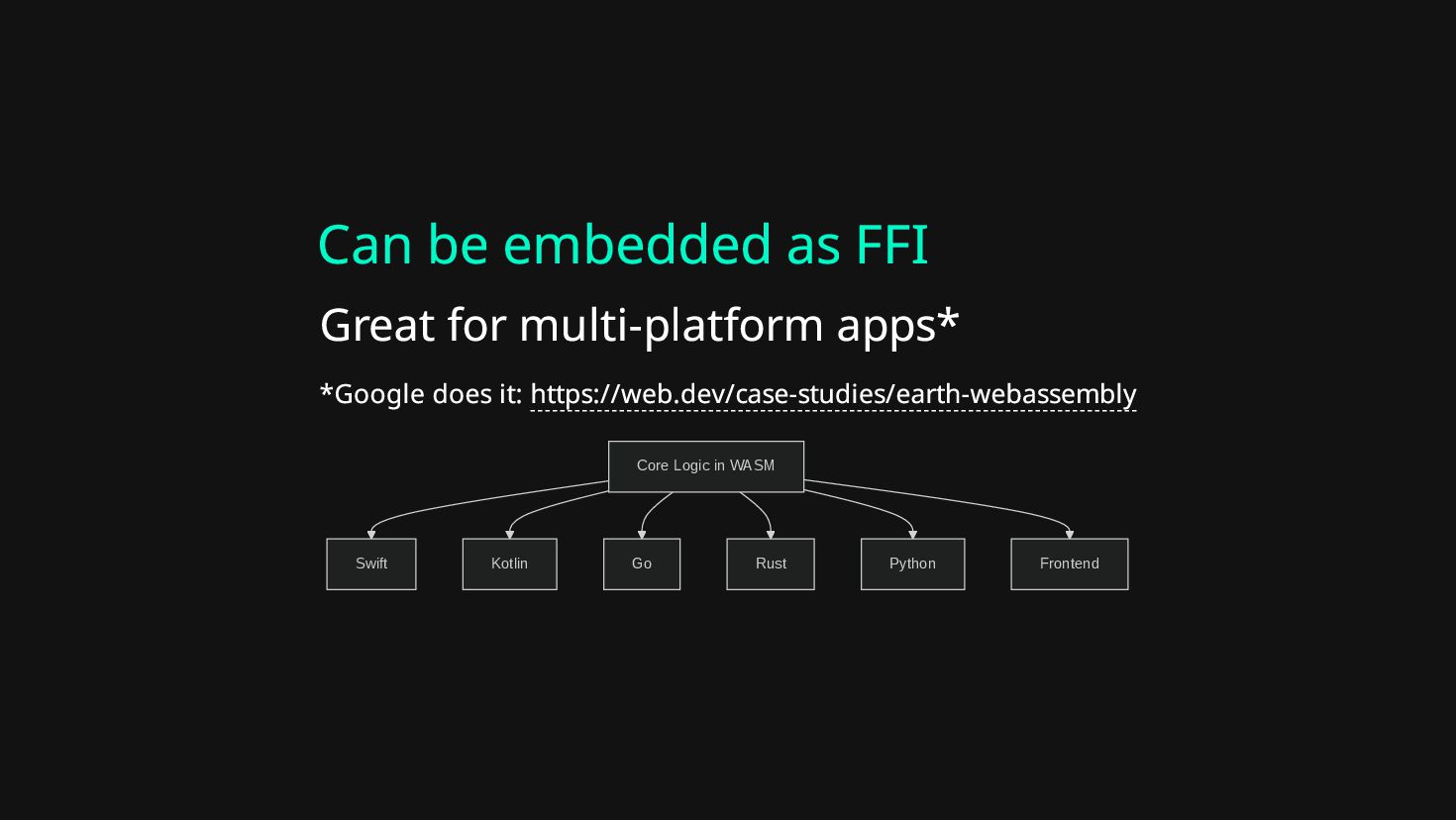 Can be embedded as FFI

Great for multi-platform apps*

*Google does it: https://web.dev/case-studies/earth-webassembly

Core Logic in WASM

Swift

Kotlin

Go

Rust

Python

Frontend